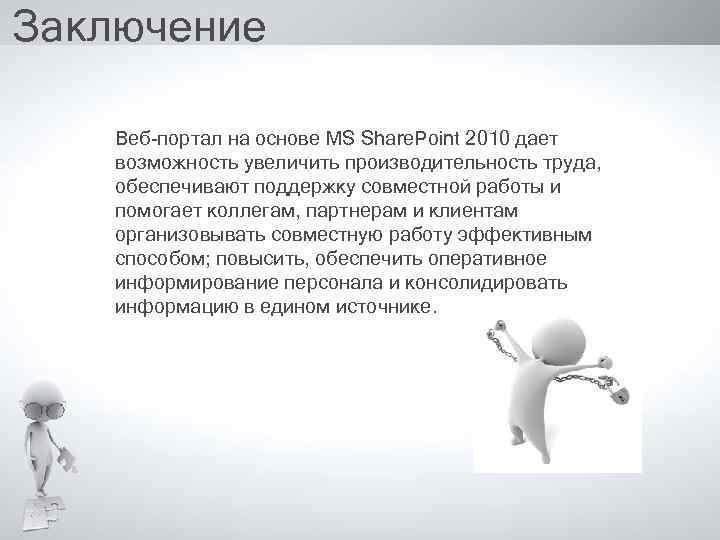 Заключение

Веб-портал на основе MS SharePoint 2010 дает возможность увеличить производительность труда, обеспечивают поддержку совместной работы и помогает коллегам, партнерам и клиентам организовывать совместную работу эффективным способом; повысить, обеспечить оперативное информирование персонала и консолидировать информацию в едином источнике.